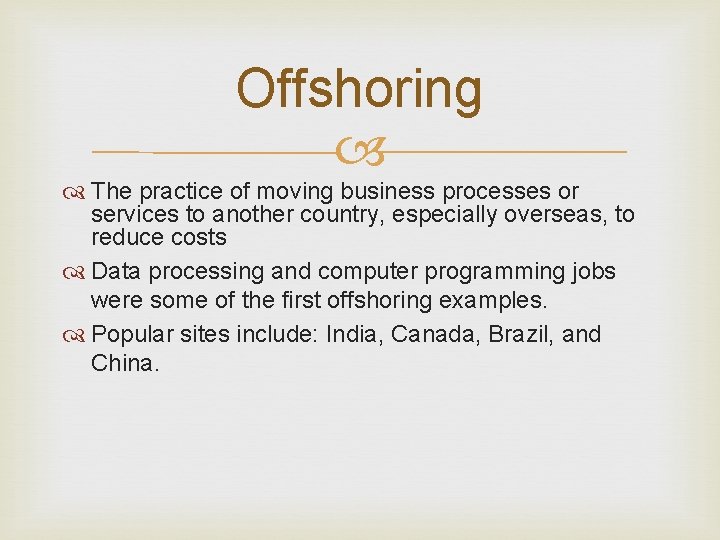 Offshoring

The practice of moving business processes or services to another country, especially overseas, to reduce costs

Data processing and computer programming jobs were some of the first offshoring examples.

Popular sites include: India, Canada, Brazil, and China.